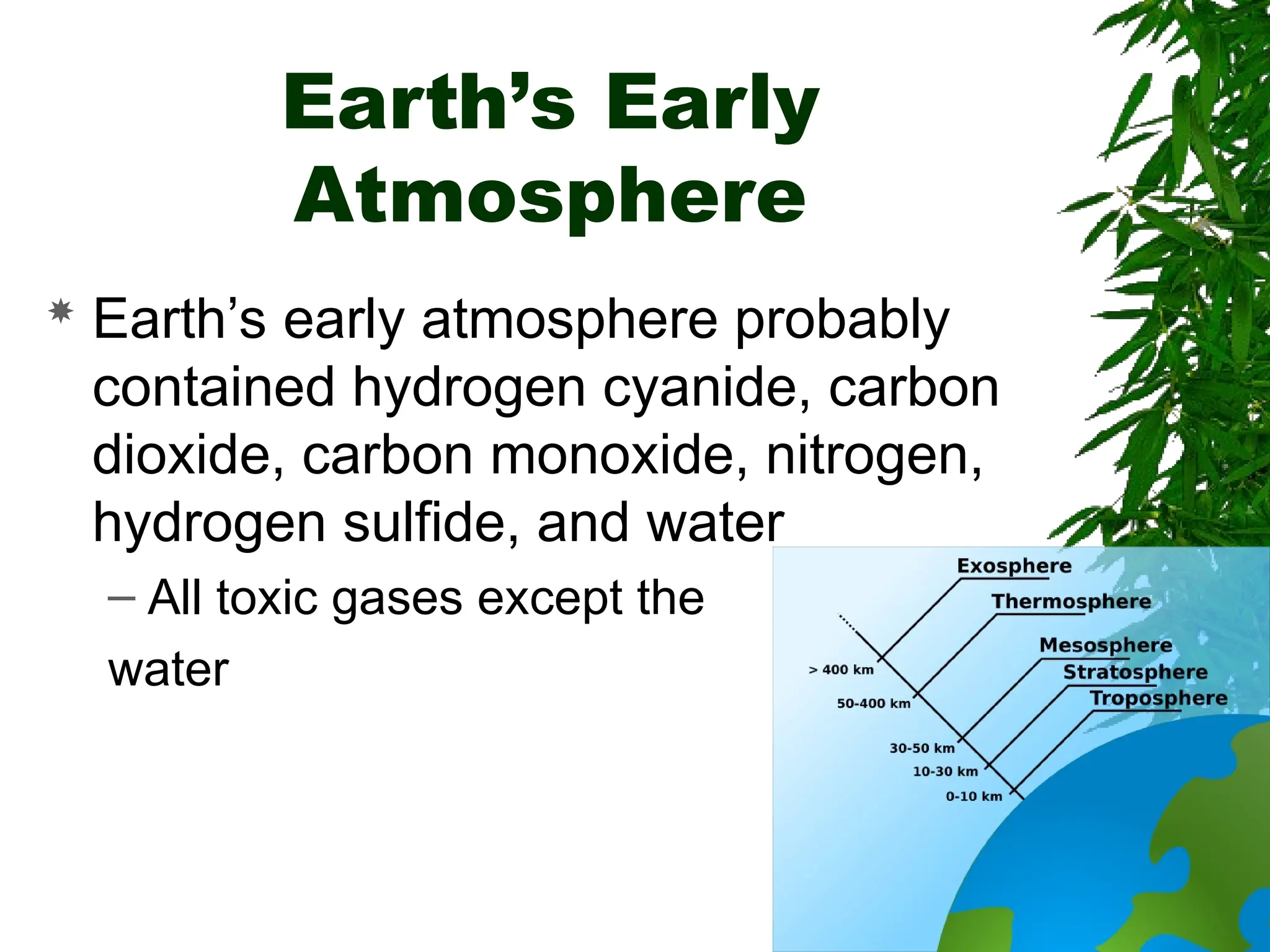 Earth's Early Atmosphere

Earth's early atmosphere probably contained hydrogen cyanide, carbon dioxide, carbon monoxide, nitrogen, hydrogen sulfide, and water

– All toxic gases except the water

Exosphere
Thermosphere
Mesosphere
Stratosphere
Troposphere
> 400 km
50-400 km
30-50 km
10-30 km
0-10 km